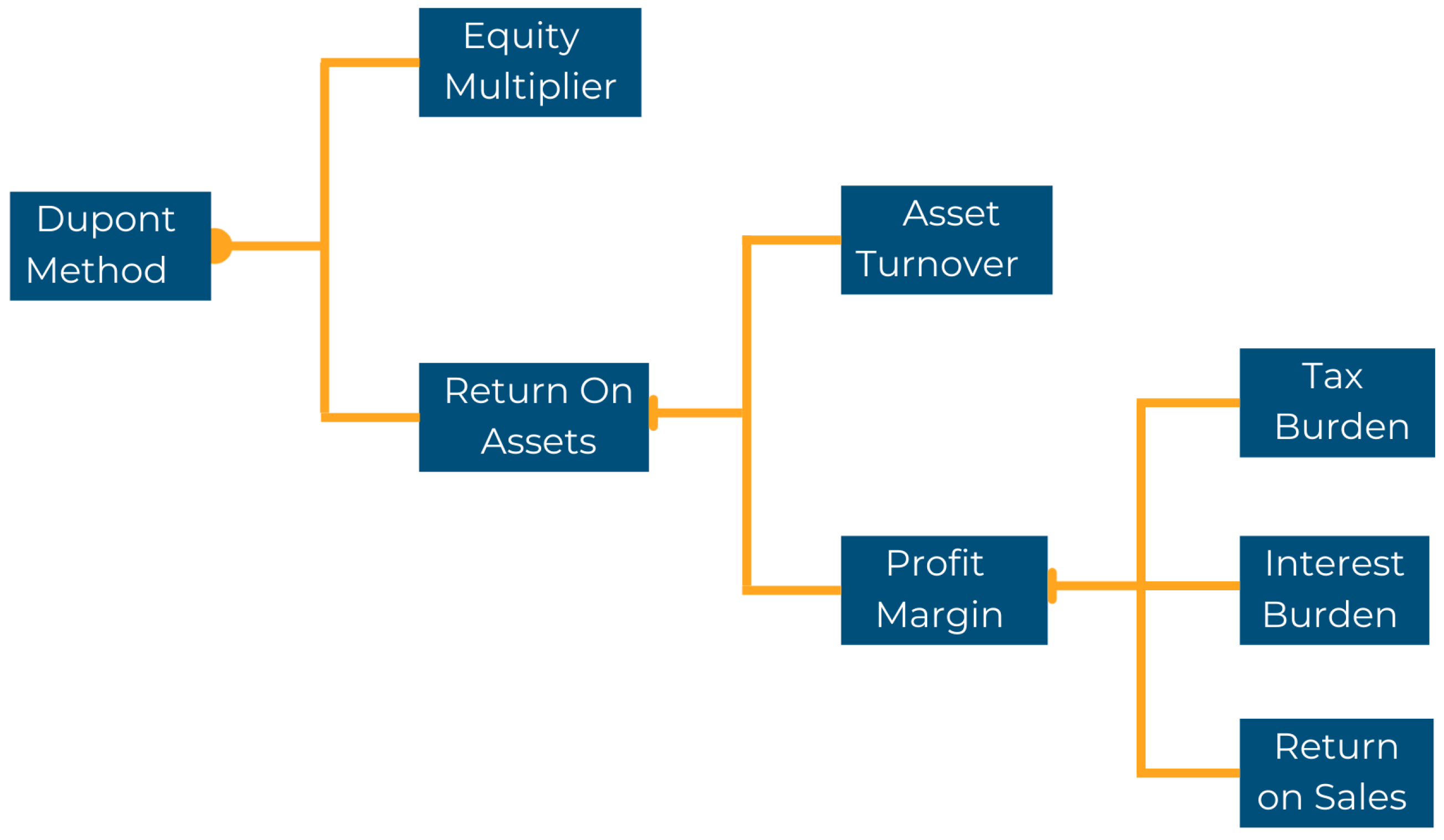 Dupont Method

Equity Multiplier

Return On Assets

Asset Turnover

Profit Margin

Tax Burden

Interest Burden

Return on Sales